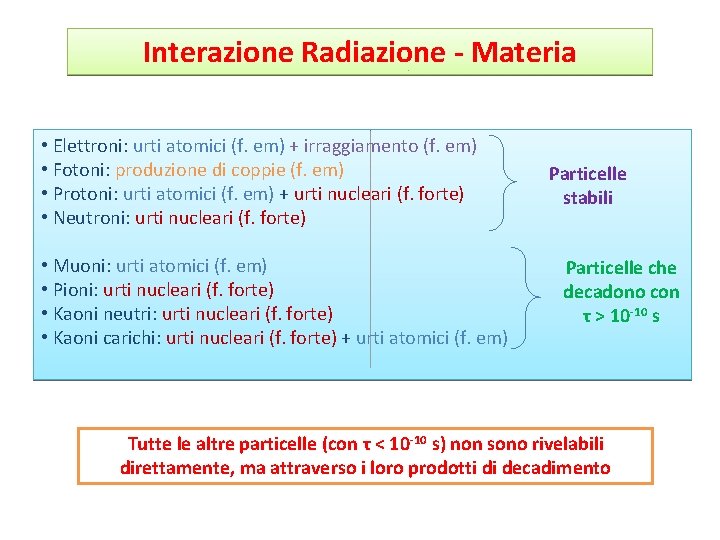 Interazione Radiazione - Materia

• Elettroni: urti atomici (f. em) + irraggiamento (f. em)
• Fotoni: produzione di coppie (f. em)
• Protoni: urti atomici (f. em) + urti nucleari (f. forte)
• Neutroni: urti nucleari (f. forte)

Particelle stabili

• Muoni: urti atomici (f. em)
• Pioni: urti nucleari (f. forte)
• Kaoni neutri: urti nucleari (f. forte)
• Kaoni carichi: urti nucleari (f. forte) + urti atomici (f. em)

Particelle che decadono con $\tau > 10^{-10}$ s

Tutte le altre particelle (con $\tau < 10^{-10}$ s) non sono rivelabili direttamente, ma attraverso i loro prodotti di decadimento